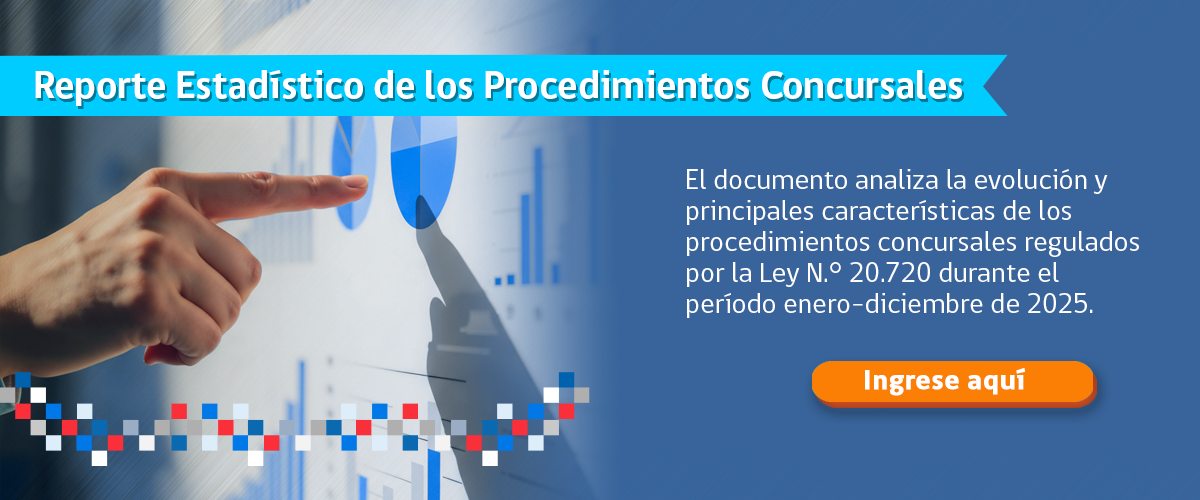 Reporte Estadístico de los Procedimientos Concursales

El documento analiza la evolución y principales características de los procedimientos concursales regulados por la Ley N.° 20.720 durante el período enero-diciembre de 2025.

Ingrese aquí